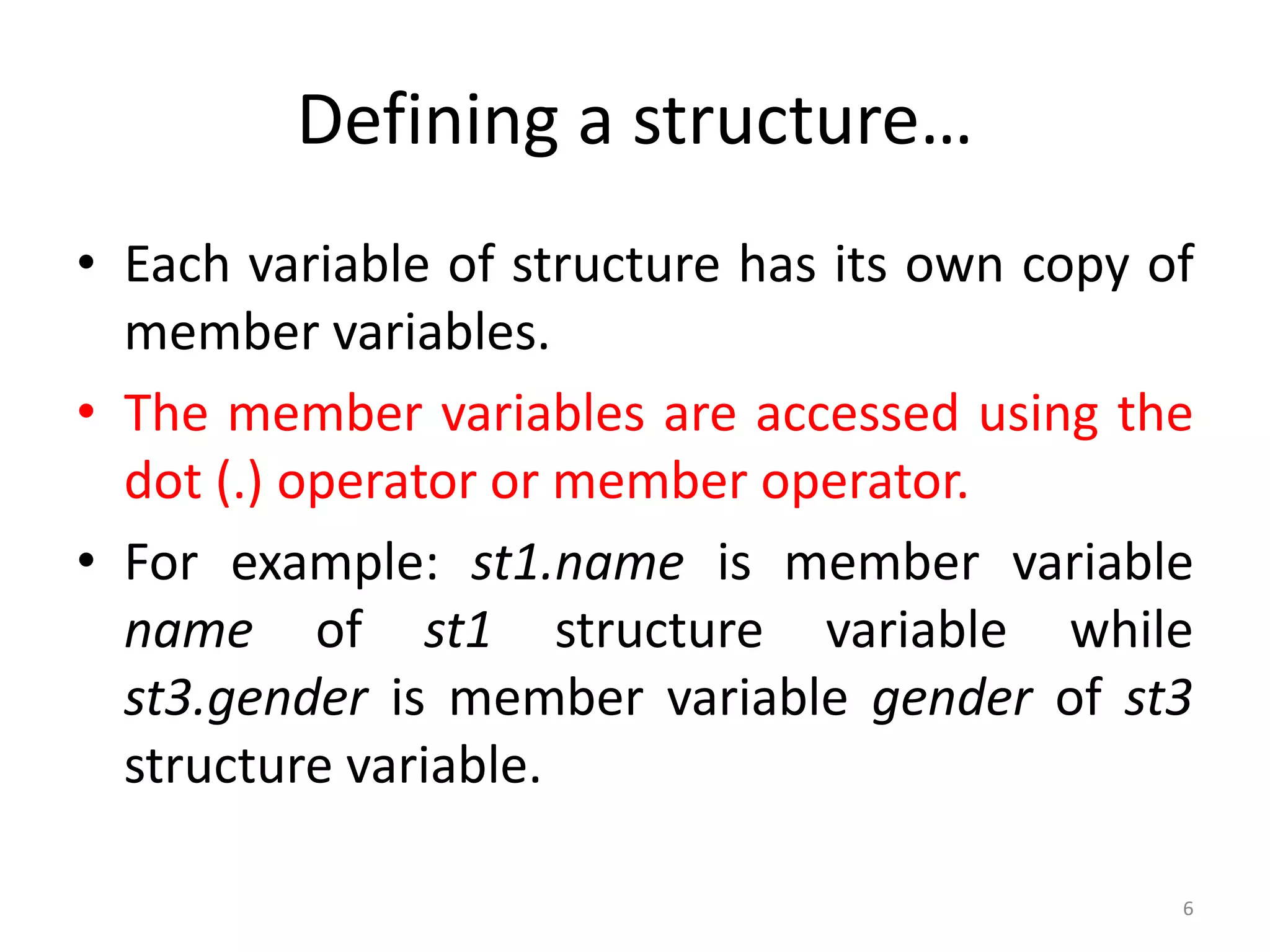 Defining a structure…

• Each variable of structure has its own copy of member variables.

• The member variables are accessed using the dot (.) operator or member operator.

• For example: st1.name is member variable name of st1 structure variable while st3.gender is member variable gender of st3 structure variable.

6